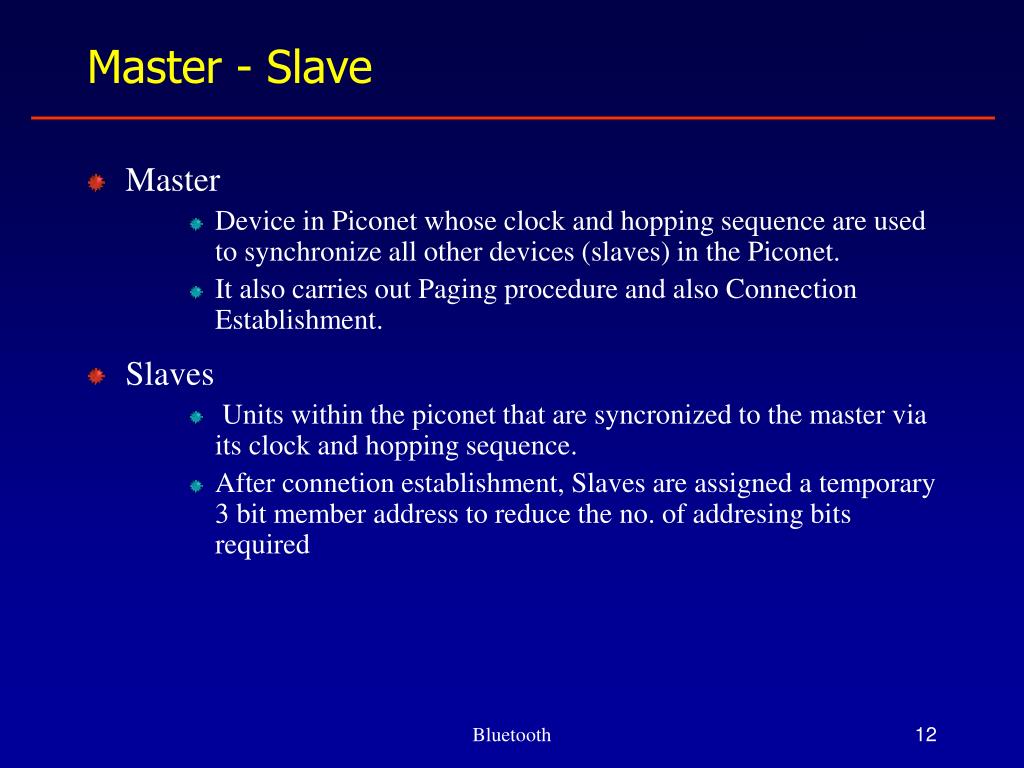 Master - Slave

Master

Device in Piconet whose clock and hopping sequence are used to synchronize all other devices (slaves) in the Piconet.

It also carries out Paging procedure and also Connection Establishment.

Slaves

Units within the piconet that are syncronized to the master via its clock and hopping sequence.

After connetion establishment, Slaves are assigned a temporary 3 bit member address to reduce the no. of addresing bits required

Bluetooth

12